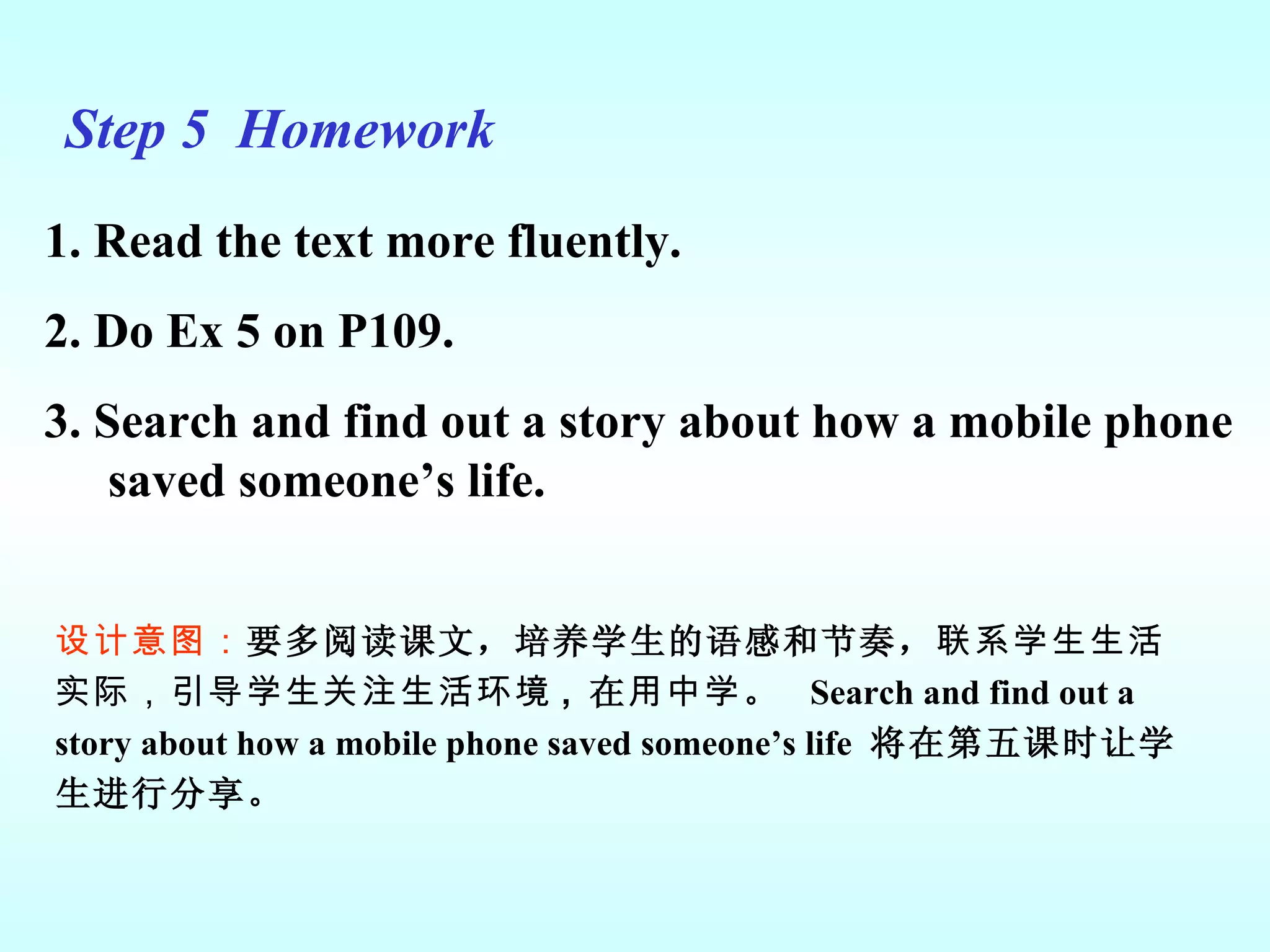 Step 5 Homework

1. Read the text more fluently.

2. Do Ex 5 on P109.

3. Search and find out a story about how a mobile phone saved someone’s life.

设计意图：要多阅读课文，培养学生的语感和节奏，联系学生生活实际，引导学生关注生活环境，在用中学。 Search and find out a story about how a mobile phone saved someone’s life 将在第五课时让学生进行分享。